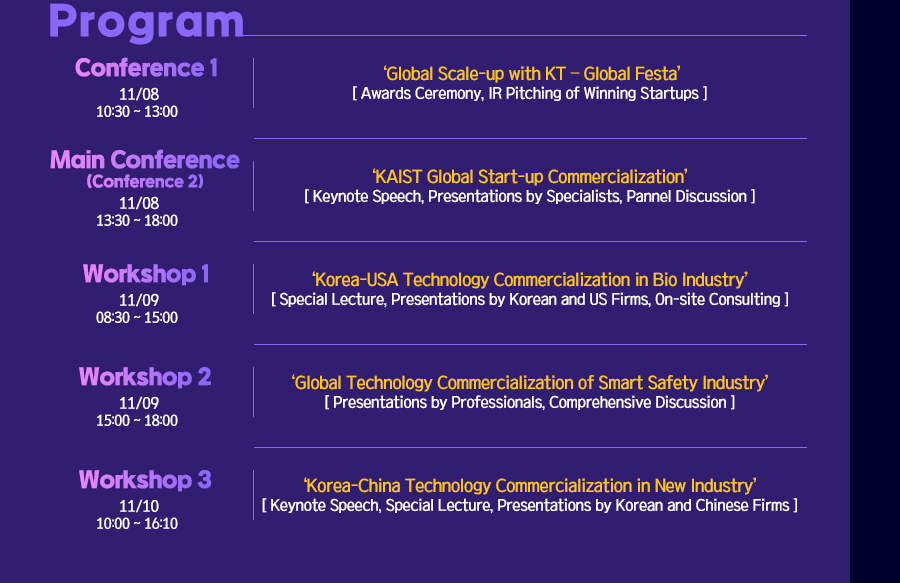 Program

Conference 1
11/08
10:30 ~ 13:00

'Global Scale-up with KT – Global Festa'
[ Awards Ceremony, IR Pitching of Winning Startups ]

Main Conference
(Conference 2)
11/08
13:30 ~ 18:00

'KAIST Global Start-up Commercialization'
[ Keynote Speech, Presentations by Specialists, Pannel Discussion ]

Workshop 1
11/09
08:30 ~ 15:00

'Korea-USA Technology Commercialization in Bio Industry'
[ Special Lecture, Presentations by Korean and US Firms, On-site Consulting ]

Workshop 2
11/09
15:00 ~ 18:00

'Global Technology Commercialization of Smart Safety Industry'
[ Presentations by Professionals, Comprehensive Discussion ]

Workshop 3
11/10
10:00 ~ 16:10

'Korea-China Technology Commercialization in New Industry'
[ Keynote Speech, Special Lecture, Presentations by Korean and Chinese Firms ]